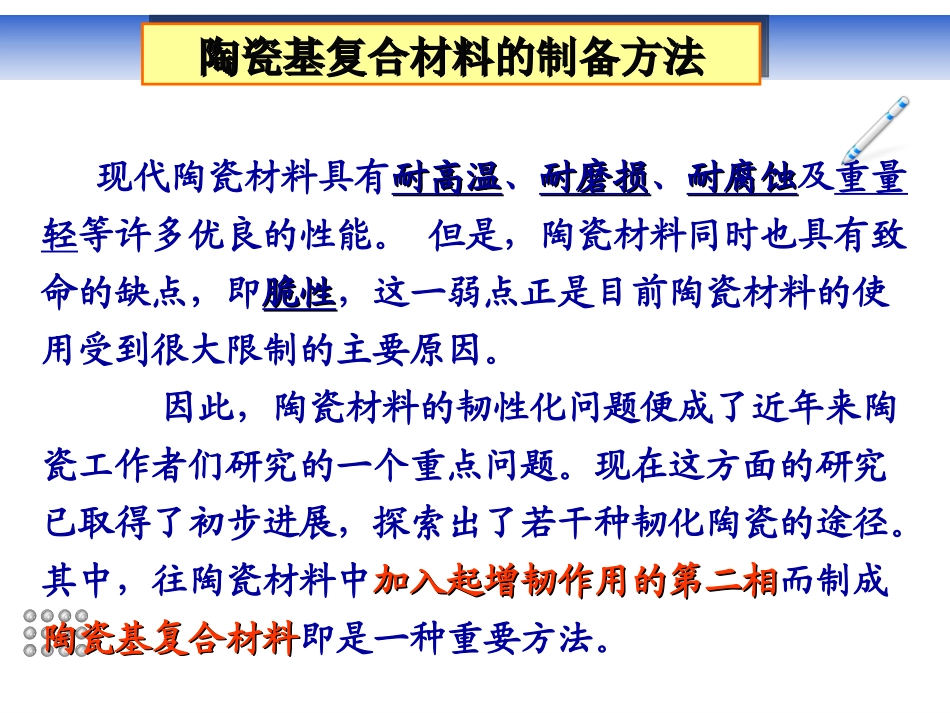 陶瓷基复合材料的制备方法

现代陶瓷材料具有耐高温、耐磨损、耐腐蚀及重量轻等许多优良的性能。 但是，陶瓷材料同时也具有致命的缺点，即脆性，这一弱点正是目前陶瓷材料的使用受到很大限制的主要原因。

因此，陶瓷材料的韧性化问题便成了近年来陶瓷工作者们研究的一个重点问题。现在这方面的研究已取得了初步进展，探索出了若干种韧化陶瓷的途径。其中，往陶瓷材料中加入起增韧作用的第二相而制成陶瓷基复合材料即是一种重要方法。